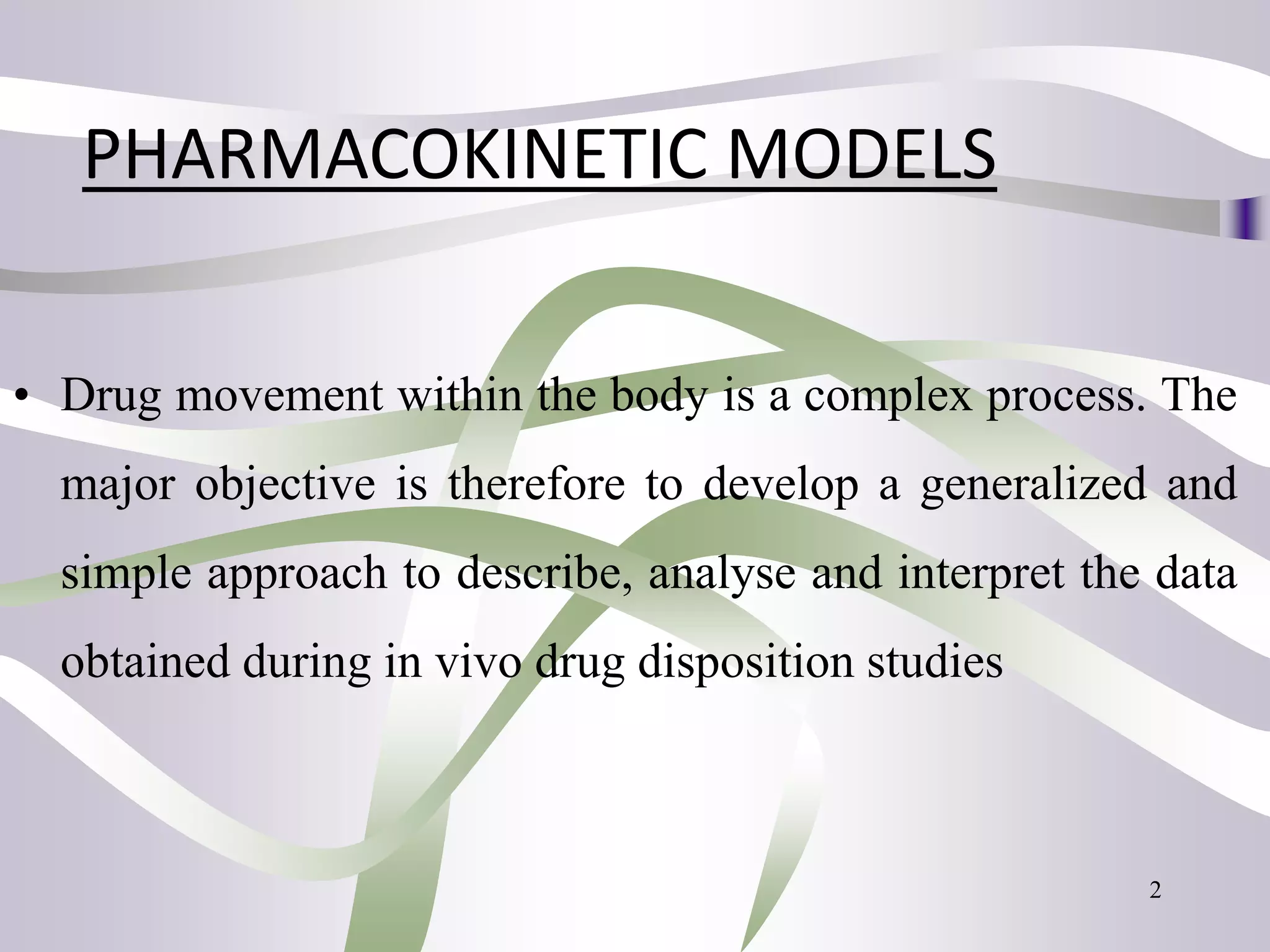 PHARMACOKINETIC MODELS

• Drug movement within the body is a complex process. The major objective is therefore to develop a generalized and simple approach to describe, analyse and interpret the data obtained during in vivo drug disposition studies

2